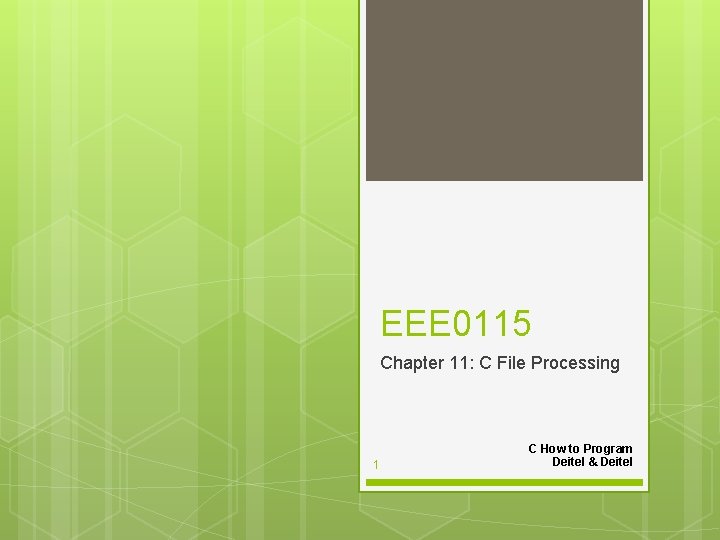 EEE0115

Chapter 11: C File Processing

C How to Program
Deitel & Deitel

1